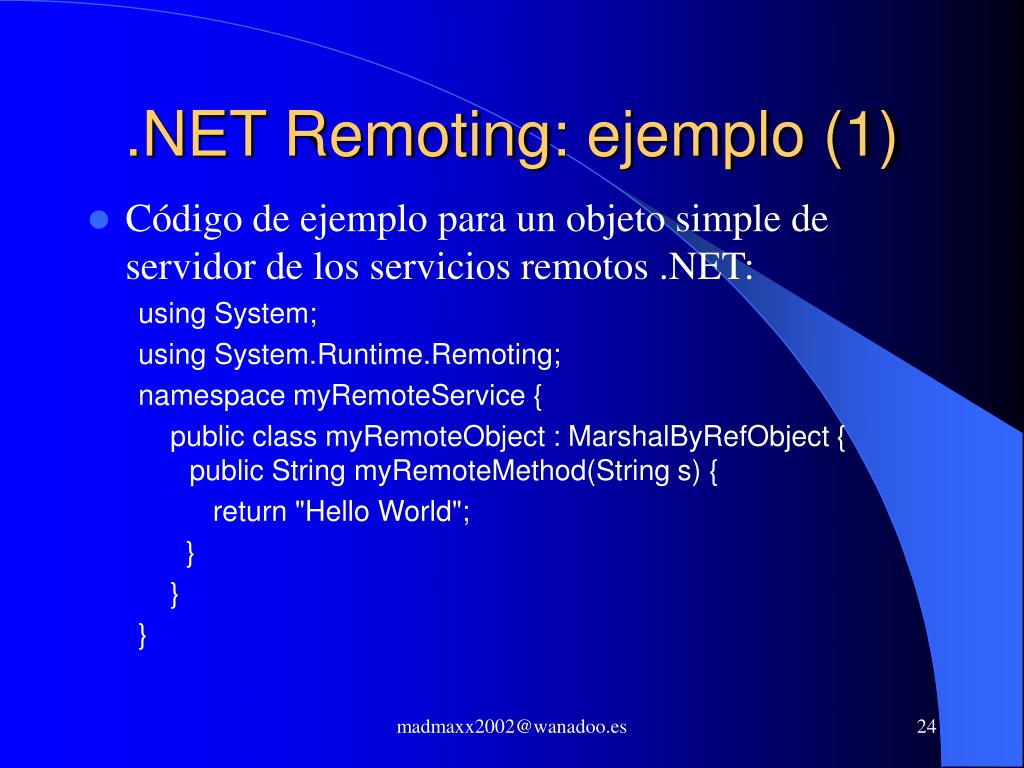 .NET Remoting: ejemplo (1)

Código de ejemplo para un objeto simple de servidor de los servicios remotos .NET:

using System;

using System.Runtime.Remoting;

namespace myRemoteService {

public class myRemoteObject : MarshalByRefObject {
public String myRemoteMethod(String s) {

return "Hello World";

}

}

}

madmaxx2002@wanadoo.es

24